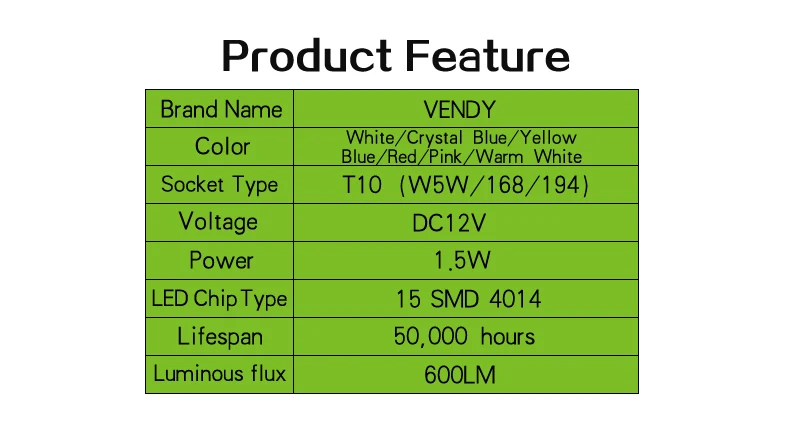 Product Feature

| Brand Name | VENDY |
|---|---|
| Color | White/Crystal Blue/Yellow Blue/Red/Pink/Warm White |
| Socket Type | T10 (W5W/168/194) |
| Voltage | DC12V |
| Power | 1.5W |
| LED Chip Type | 15 SMD 4014 |
| Lifespan | 50,000 hours |
| Luminous flux | 600LM |